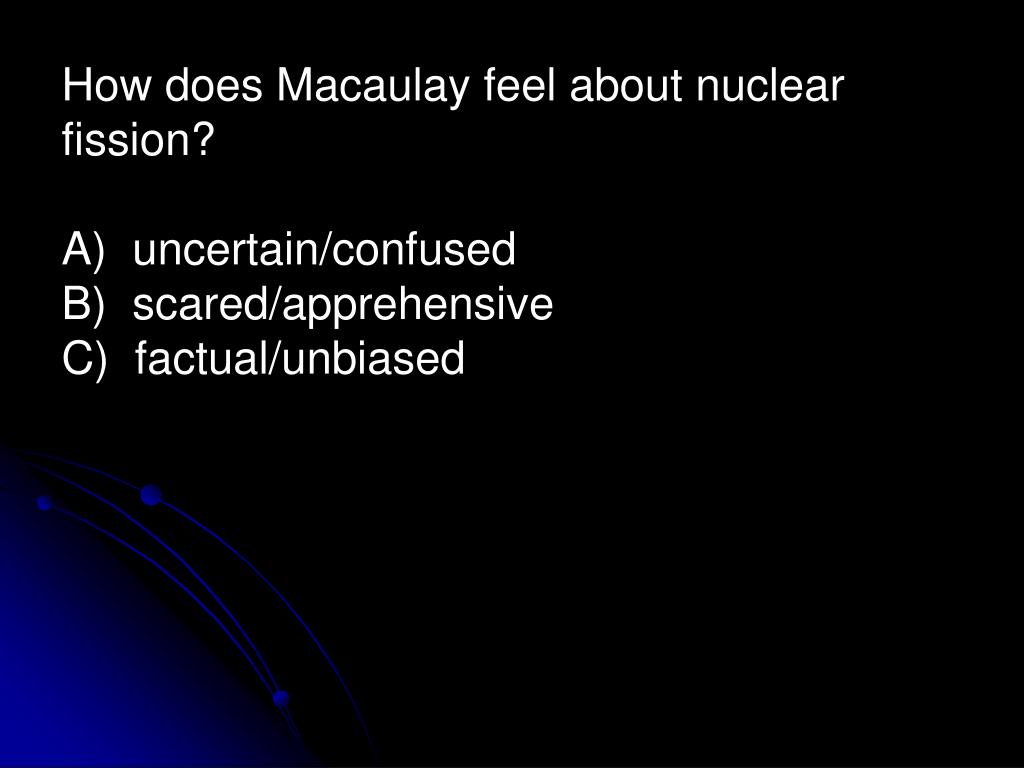 How does Macaulay feel about nuclear fission?

A) uncertain/confused
B) scared/apprehensive
C) factual/unbiased